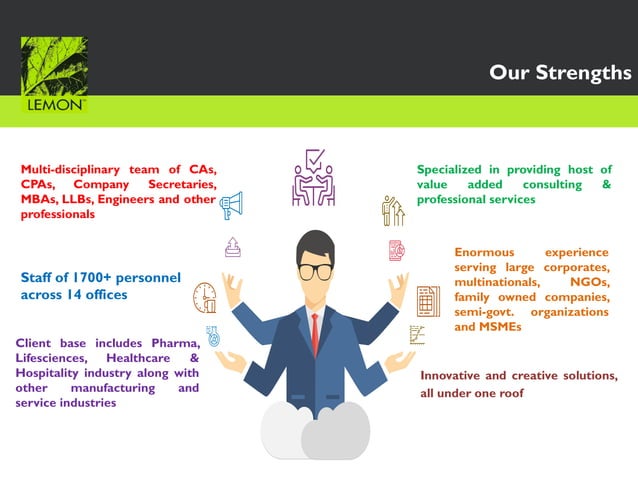 LEMON™

Our Strengths

Multi-disciplinary team of CAs, CPAs, Company Secretaries, MBAs, LLBs, Engineers and other professionals

Staff of 1700+ personnel across 14 offices

Client base includes Pharma, Lifesciences, Healthcare & Hospitality industry along with other manufacturing and service industries

Specialized in providing host of value added consulting & professional services

Enormous experience serving large corporates, multinationals, NGOs, family owned companies, semi-govt. organizations and MSMEs

Innovative and creative solutions, all under one roof